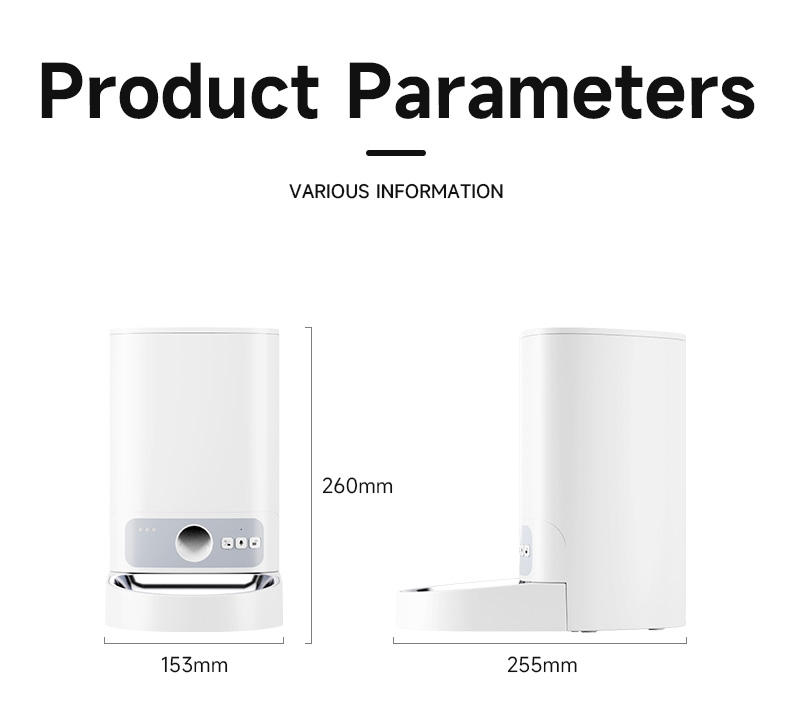 Product Parameters

VARIOUS INFORMATION

260mm

153mm

255mm